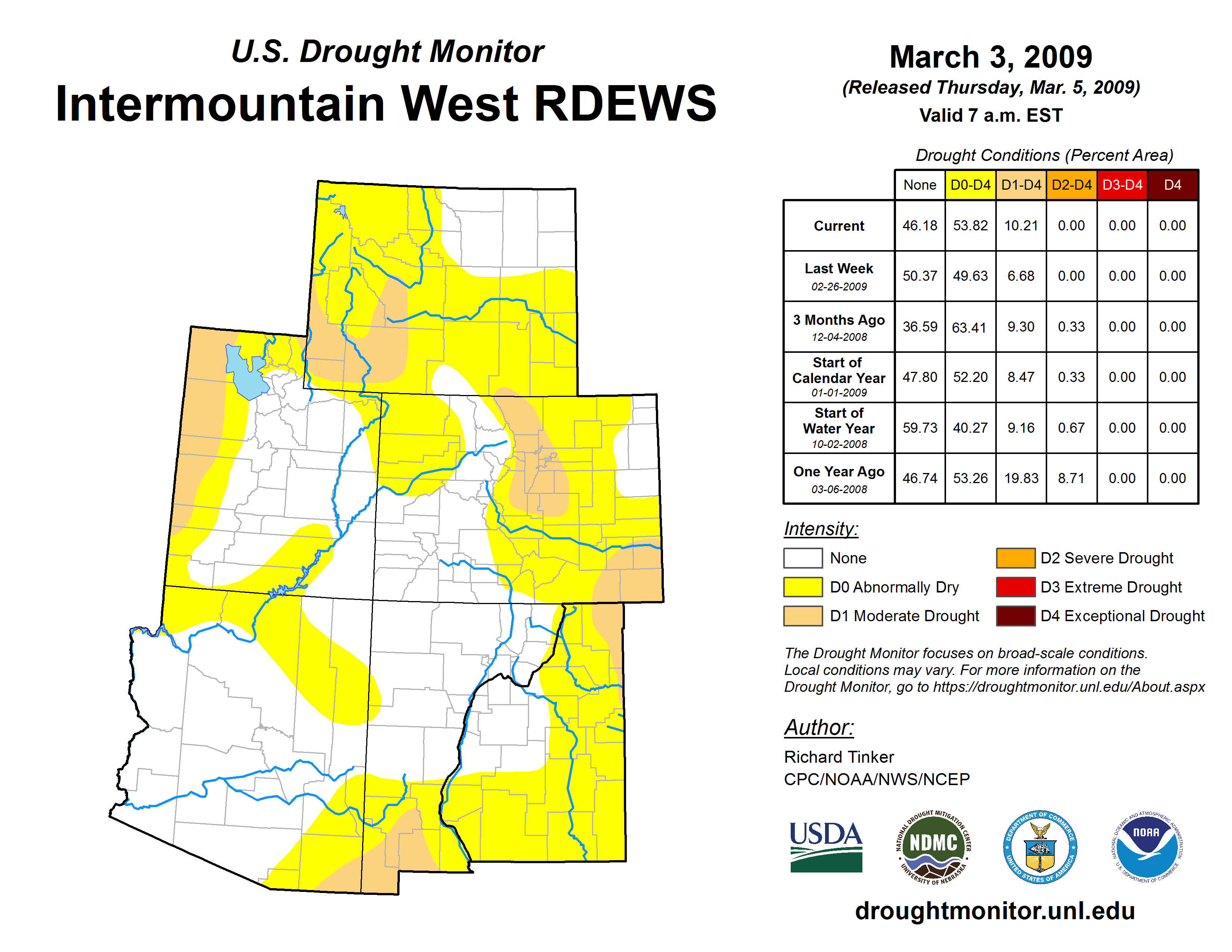 U.S. Drought Monitor
Intermountain West RDEWS

March 3, 2009
(Released Thursday, Mar. 5, 2009)
Valid 7 a.m. EST

Drought Conditions (Percent Area)

| | None | D0-D4 | D1-D4 | D2-D4 | D3-D4 | D4 |
|---|---|---|---|---|---|---|
| Current | 46.18 | 53.82 | 10.21 | 0.00 | 0.00 | 0.00 |
| Last Week 02-26-2009 | 50.37 | 49.63 | 6.68 | 0.00 | 0.00 | 0.00 |
| 3 Months Ago 12-04-2008 | 36.59 | 63.41 | 9.30 | 0.33 | 0.00 | 0.00 |
| Start of Calendar Year 01-01-2009 | 47.80 | 52.20 | 8.47 | 0.33 | 0.00 | 0.00 |
| Start of Water Year 10-02-2008 | 59.73 | 40.27 | 9.16 | 0.67 | 0.00 | 0.00 |
| One Year Ago 03-06-2008 | 46.74 | 53.26 | 19.83 | 8.71 | 0.00 | 0.00 |

Intensity:
None
D0 Abnormally Dry
D1 Moderate Drought
D2 Severe Drought
D3 Extreme Drought
D4 Exceptional Drought

The Drought Monitor focuses on broad-scale conditions. Local conditions may vary. For more information on the Drought Monitor, go to https://droughtmonitor.unl.edu/About.aspx

Author:
Richard Tinker
CPC/NOAA/NWS/NCEP

USDA
NATIONAL DROUGHT MITIGATION CENTER NDMC UNIVERSITY OF NEBRASKA
DEPARTMENT OF COMMERCE UNITED STATES OF AMERICA
NATIONAL OCEANIC AND ATMOSPHERIC ADMINISTRATION NOAA U.S. DEPARTMENT OF COMMERCE

droughtmonitor.unl.edu